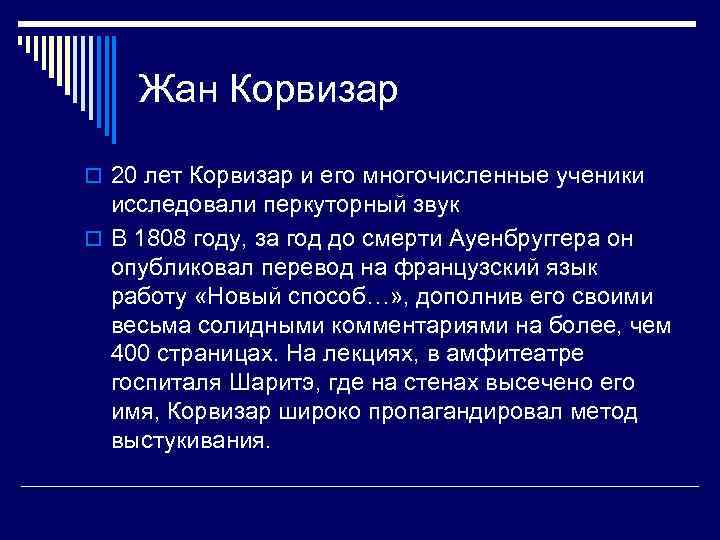 Жан Корвизар

20 лет Корвизар и его многочисленные ученики исследовали перкуторный звук

В 1808 году, за год до смерти Ауенбруггера он опубликовал перевод на французский язык работу «Новый способ…», дополнив его своими весьма солидными комментариями на более, чем 400 страницах. На лекциях, в амфитеатре госпиталя Шаритэ, где на стенах высечено его имя, Корвизар широко пропагандировал метод выстукивания.